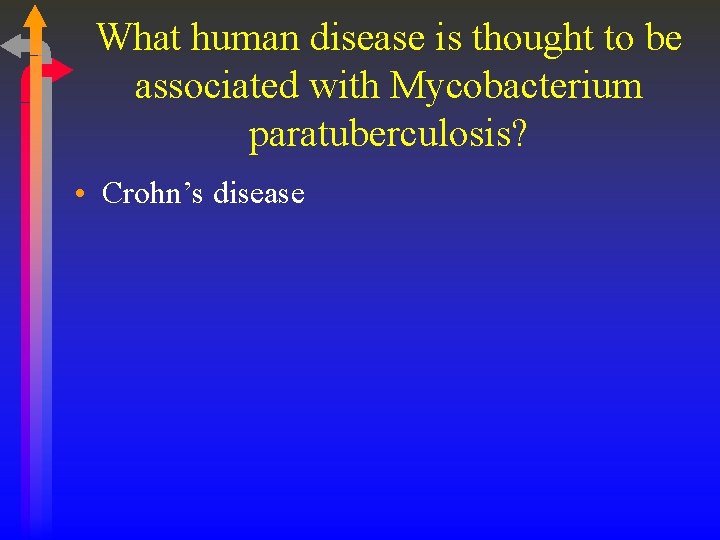 What human disease is thought to be associated with Mycobacterium paratuberculosis?

• Crohn’s disease